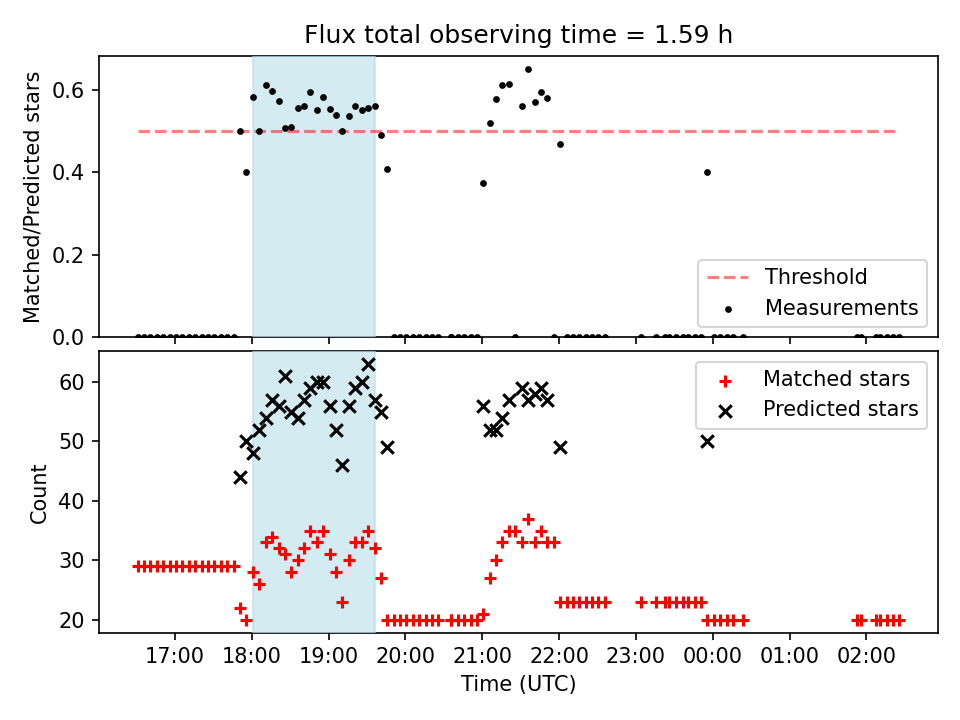 Flux total observing time = 1.59 h

Matched/Predicted stars

0.6
0.4
0.2
0.0

Threshold
Measurements

Count

60
50
40
30
20

Matched stars
Predicted stars

17:00 18:00 19:00 20:00 21:00 22:00 23:00 00:00 01:00 02:00

Time (UTC)